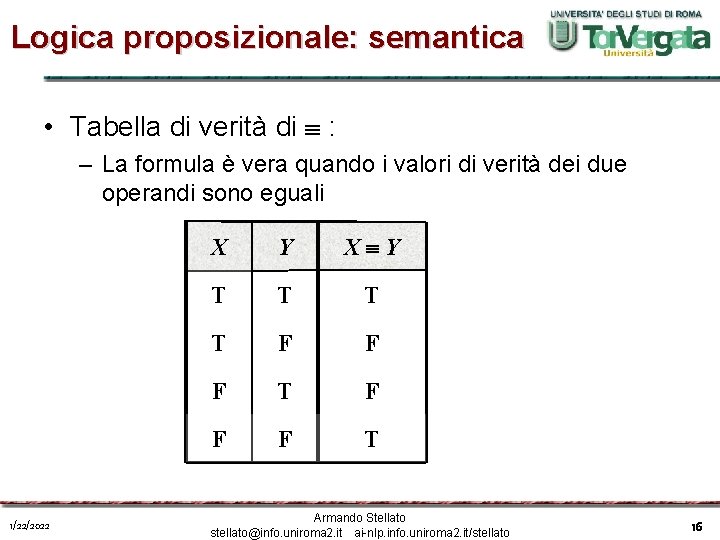 Logica proposizionale: semantica

UNIVERSITA' DEGLI STUDI DI ROMA
TorVergata
Università

• Tabella di verità di $\equiv$ :
– La formula è vera quando i valori di verità dei due operandi sono eguali

| $X$ | $Y$ | $X \equiv Y$ |
|---|---|---|
| T | T | T |
| T | F | F |
| F | T | F |
| F | F | T |

1/22/2022

Armando Stellato
stellato@info.uniroma2.it ai-nlp.info.uniroma2.it/stellato

16